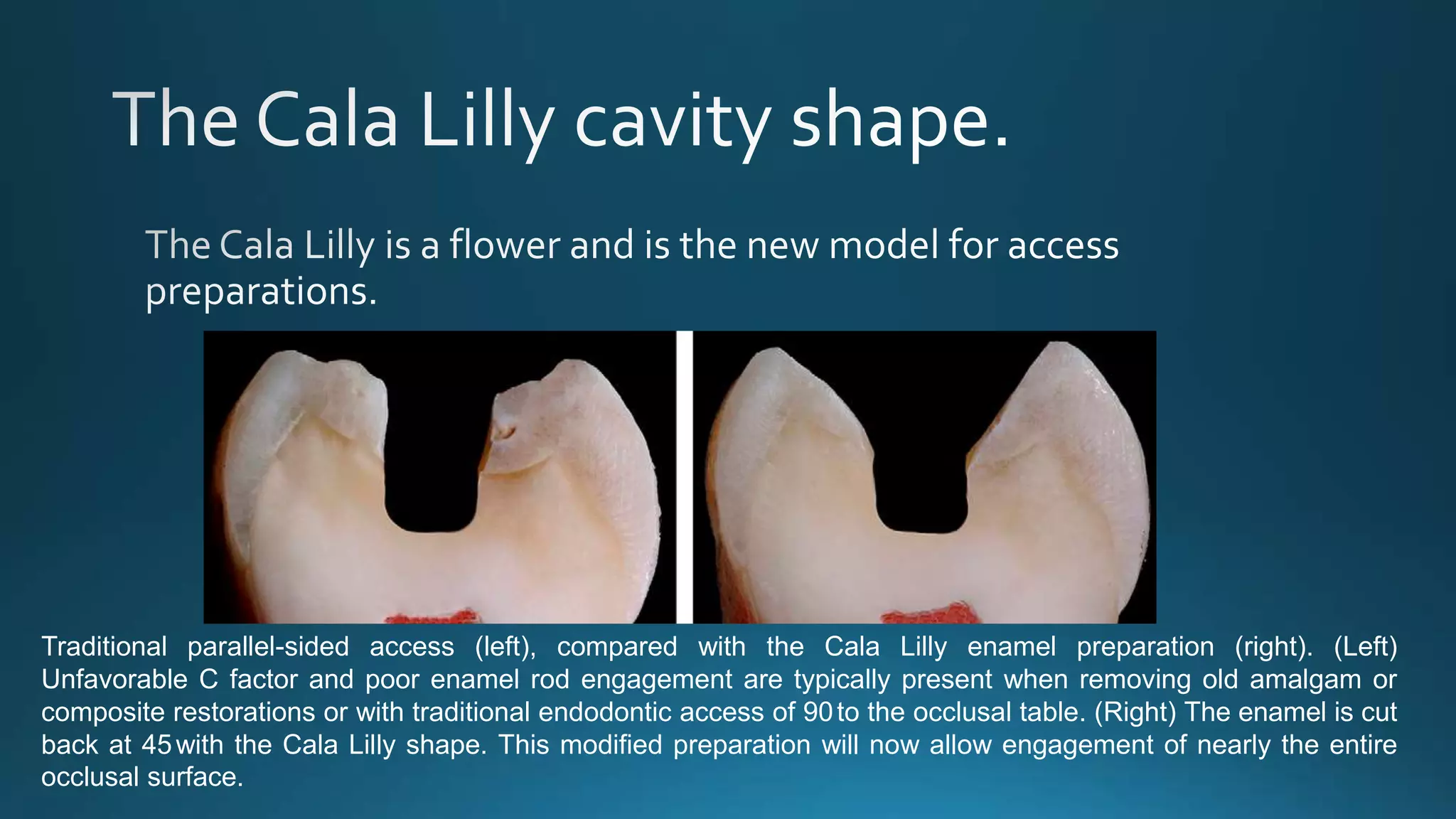 The Cala Lilly cavity shape.

The Cala Lilly is a flower and is the new model for access preparations.

Traditional parallel-sided access (left), compared with the Cala Lilly enamel preparation (right). (Left) Unfavorable C factor and poor enamel rod engagement are typically present when removing old amalgam or composite restorations or with traditional endodontic access of 90 to the occlusal table. (Right) The enamel is cut back at 45 with the Cala Lilly shape. This modified preparation will now allow engagement of nearly the entire occlusal surface.